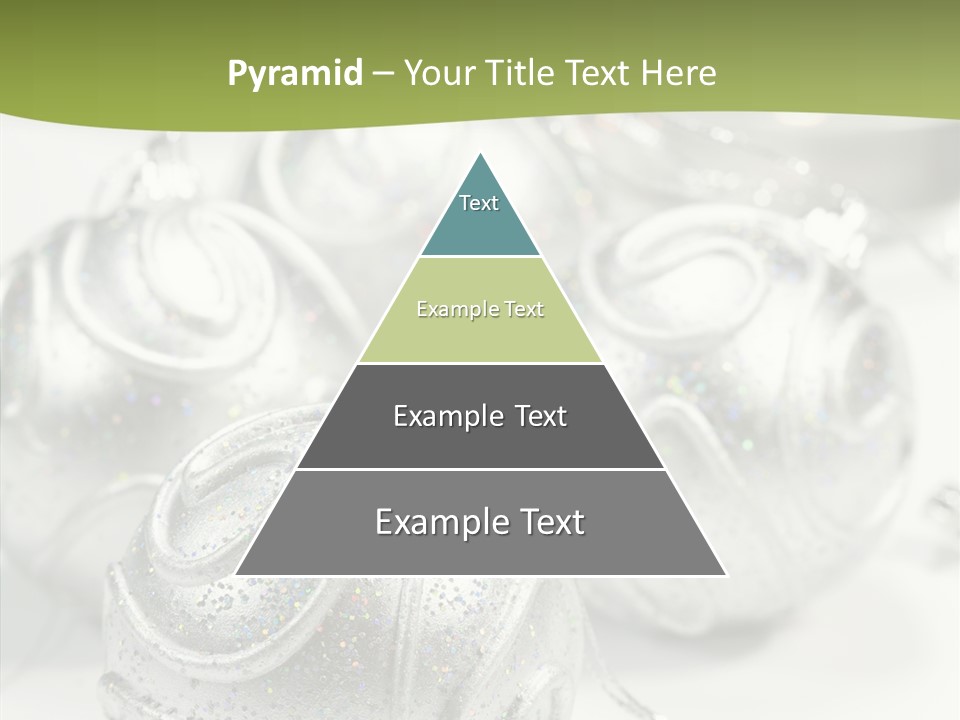 Pyramid – Your Title Text Here

Text

Example Text

Example Text

Example Text